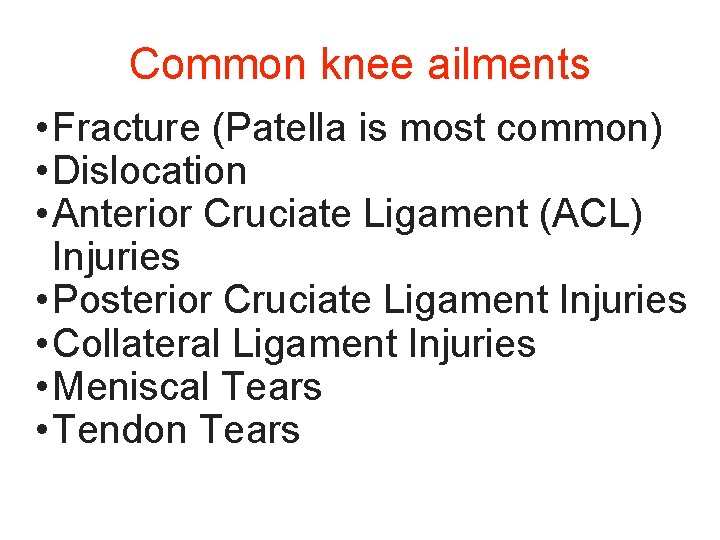 Common knee ailments

• Fracture (Patella is most common)
• Dislocation
• Anterior Cruciate Ligament (ACL) Injuries
• Posterior Cruciate Ligament Injuries
• Collateral Ligament Injuries
• Meniscal Tears
• Tendon Tears